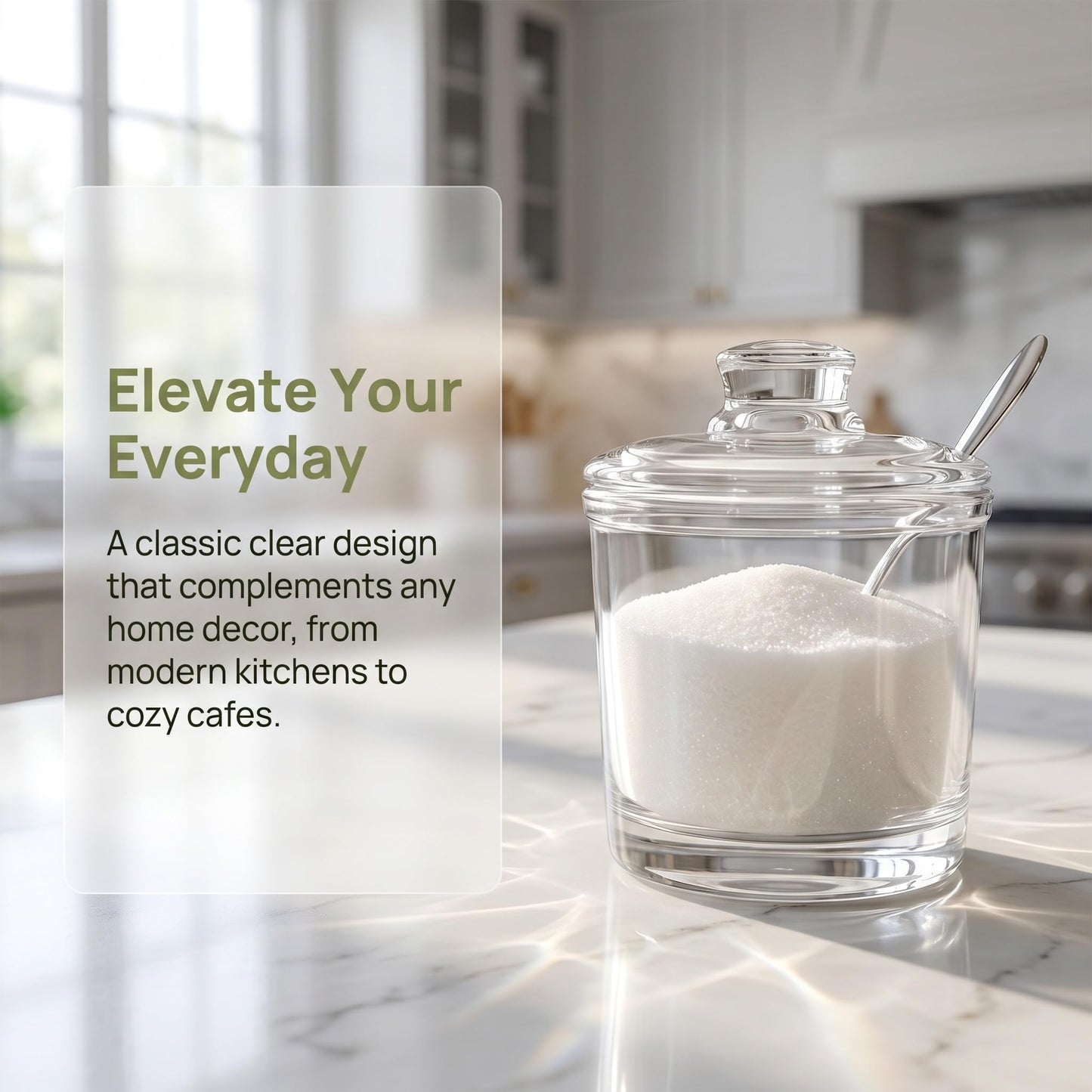 Elevate Your Everyday

A classic clear design that complements any home decor, from modern kitchens to cozy cafes.